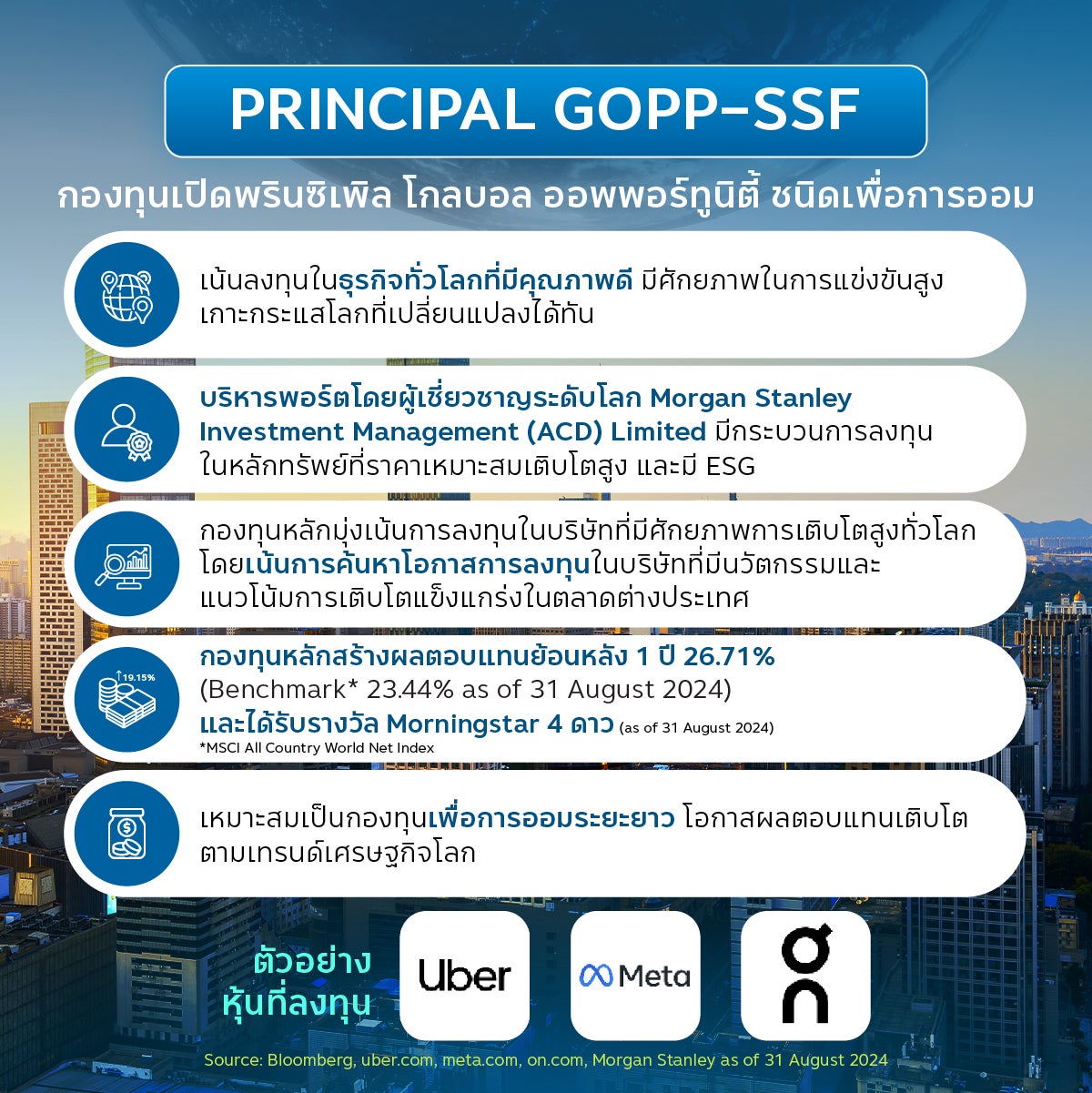 PRINCIPAL GOPP-SSF

กองทุนเปิดพรินซิเพิล โกลบอล ออพพอร์ทูนิตี้ ชนิดเพื่อการออม

เน้นลงทุนในธุรกิจทั่วโลกที่มีคุณภาพดี มีศักยภาพในการแข่งขันสูง เกาะกระแสโลกที่เปลี่ยนแปลงได้ทัน

บริหารพอร์ตโดยผู้เชี่ยวชาญระดับโลก Morgan Stanley Investment Management (ACD) Limited มีกระบวนการลงทุนในหลักทรัพย์ที่ราคาเหมาะสมเติบโตสูง และมี ESG

กองทุนหลักมุ่งเน้นการลงทุนในบริษัทที่มีศักยภาพการเติบโตสูงทั่วโลก โดยเน้นการค้นหาโอกาสการลงทุนในบริษัทที่มีนวัตกรรมและแนวโน้มการเติบโตแข็งแกร่งในตลาดต่างประเทศ

19.15%

กองทุนหลักสร้างผลตอบแทนย้อนหลัง 1 ปี 26.71%
(Benchmark* 23.44% as of 31 August 2024)
และได้รับรางวัล Morningstar 4 ดาว (as of 31 August 2024)
*MSCI All Country World Net Index

เหมาะสมเป็นกองทุนเพื่อการออมระยะยาว โอกาสผลตอบแทนเติบโตตามเทรนด์เศรษฐกิจโลก

ตัวอย่างหุ้นที่ลงทุน

Uber

Meta

Source: Bloomberg, uber.com, meta.com, on.com, Morgan Stanley as of 31 August 2024